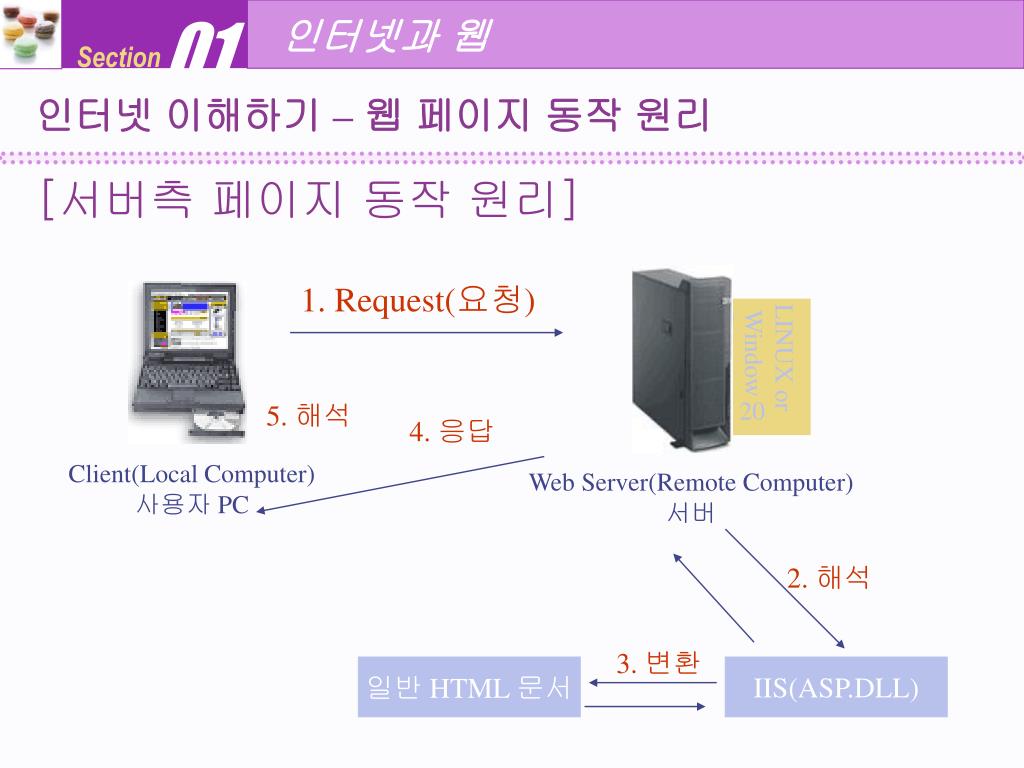 Section 01 인터넷과 웹

인터넷 이해하기 – 웹 페이지 동작 원리

[서버측 페이지 동작 원리]

1. Request(요청)

LINUX or Window 20

5. 해석

4. 응답

Client(Local Computer)
사용자 PC

Web Server(Remote Computer)
서버

2. 해석

3. 변환

일반 HTML 문서

IIS(ASP.DLL)